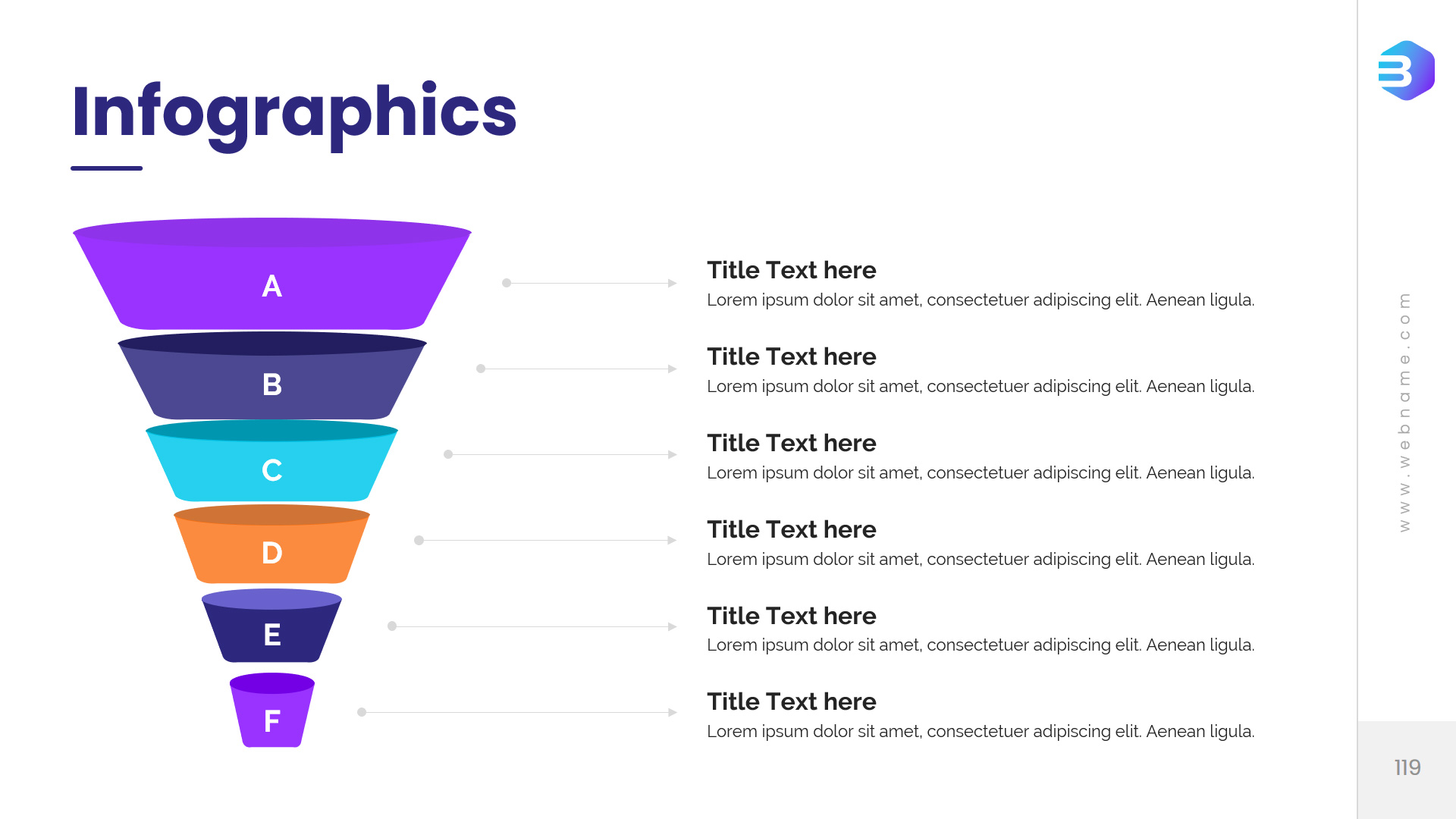 Infographics

A

B

C

D

E

F

Title Text here
Lorem ipsum dolor sit amet, consectetuer adipiscing elit. Aenean ligula.

Title Text here
Lorem ipsum dolor sit amet, consectetuer adipiscing elit. Aenean ligula.

Title Text here
Lorem ipsum dolor sit amet, consectetuer adipiscing elit. Aenean ligula.

Title Text here
Lorem ipsum dolor sit amet, consectetuer adipiscing elit. Aenean ligula.

Title Text here
Lorem ipsum dolor sit amet, consectetuer adipiscing elit. Aenean ligula.

Title Text here
Lorem ipsum dolor sit amet, consectetuer adipiscing elit. Aenean ligula.

www.webname.com

119